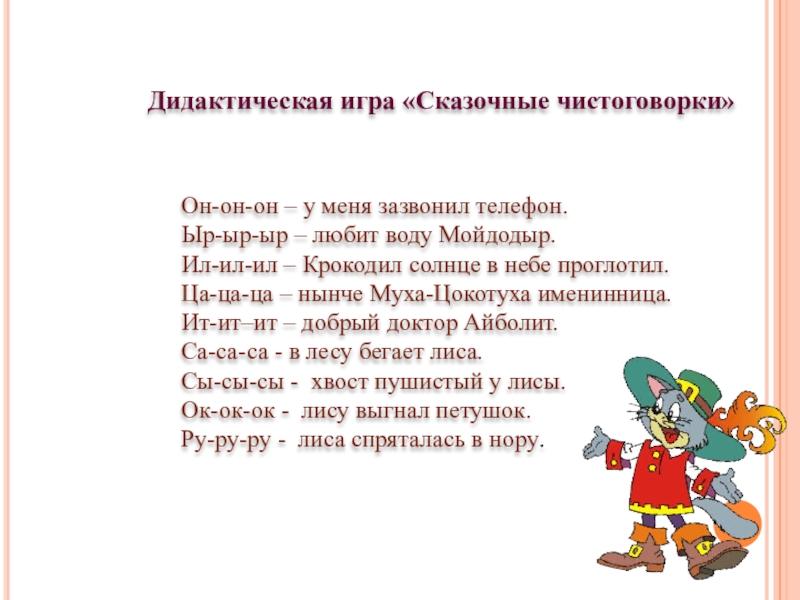 Дидактическая игра «Сказочные чистоговорки»

Он-он-он – у меня зазвонил телефон.
Ыр-ыр-ыр – любит воду Мойдодыр.
Ил-ил-ил – Крокодил солнце в небе проглотил.
Ца-ца-ца – нынче Муха-Цокотуха именинница.
Ит-ит–ит – добрый доктор Айболит.
Са-са-са - в лесу бегает лиса.
Сы-сы-сы - хвост пушистый у лисы.
Ок-ок-ок - лису выгнал петушок.
Ру-ру-ру - лиса спряталась в нору.